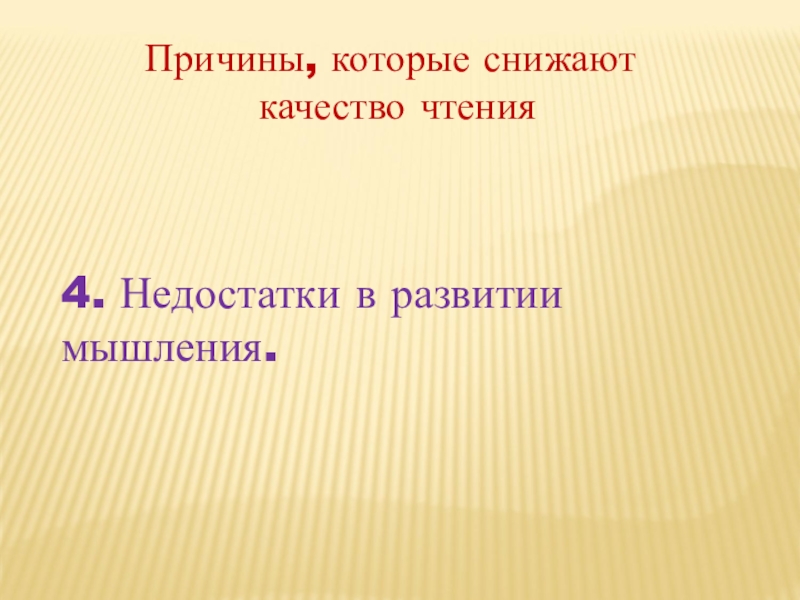 Причины, которые снижают качество чтения

4. Недостатки в развитии мышления.